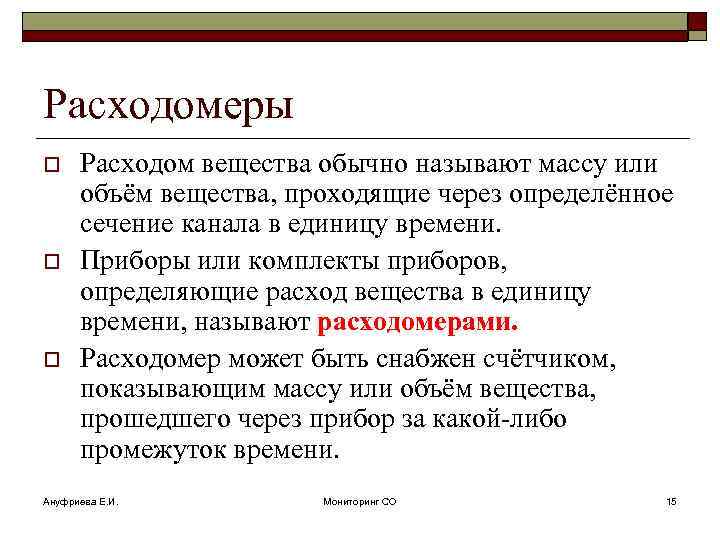 Расходомеры

Расходом вещества обычно называют массу или объём вещества, проходящие через определённое сечение канала в единицу времени.

Приборы или комплекты приборов, определяющие расход вещества в единицу времени, называют расходомерами.

Расходомер может быть снабжен счётчиком, показывающим массу или объём вещества, прошедшего через прибор за какой-либо промежуток времени.

Ануфриева Е.И.

Мониторинг СО

15